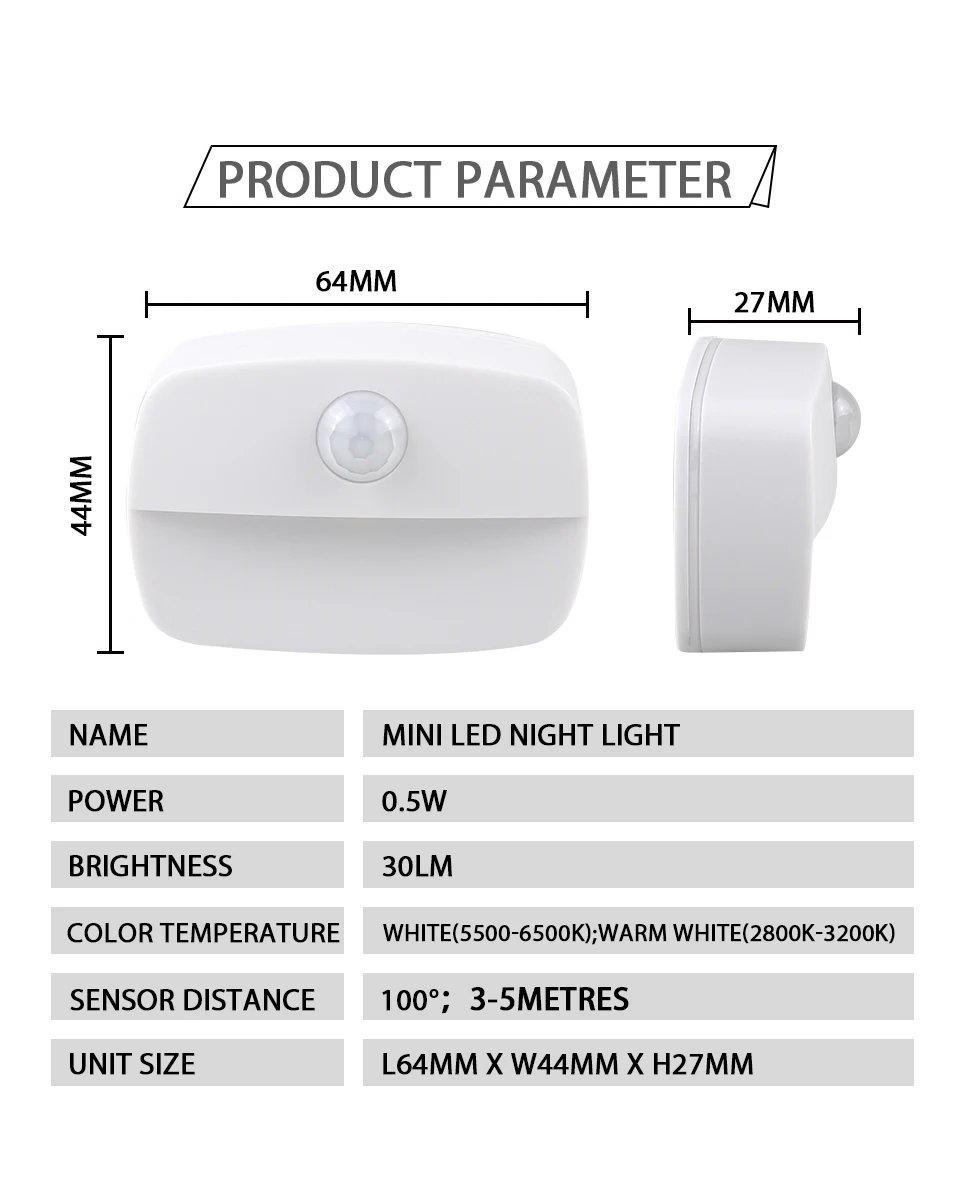 PRODUCT PARAMETER

64MM

27MM

44MM

| NAME | MINI LED NIGHT LIGHT |
|---|---|
| POWER | 0.5W |
| BRIGHTNESS | 30LM |
| COLOR TEMPERATURE | WHITE(5500-6500K);WARM WHITE(2800K-3200K) |
| SENSOR DISTANCE | 100°; 3-5METRES |
| UNIT SIZE | L64MM X W44MM X H27MM |